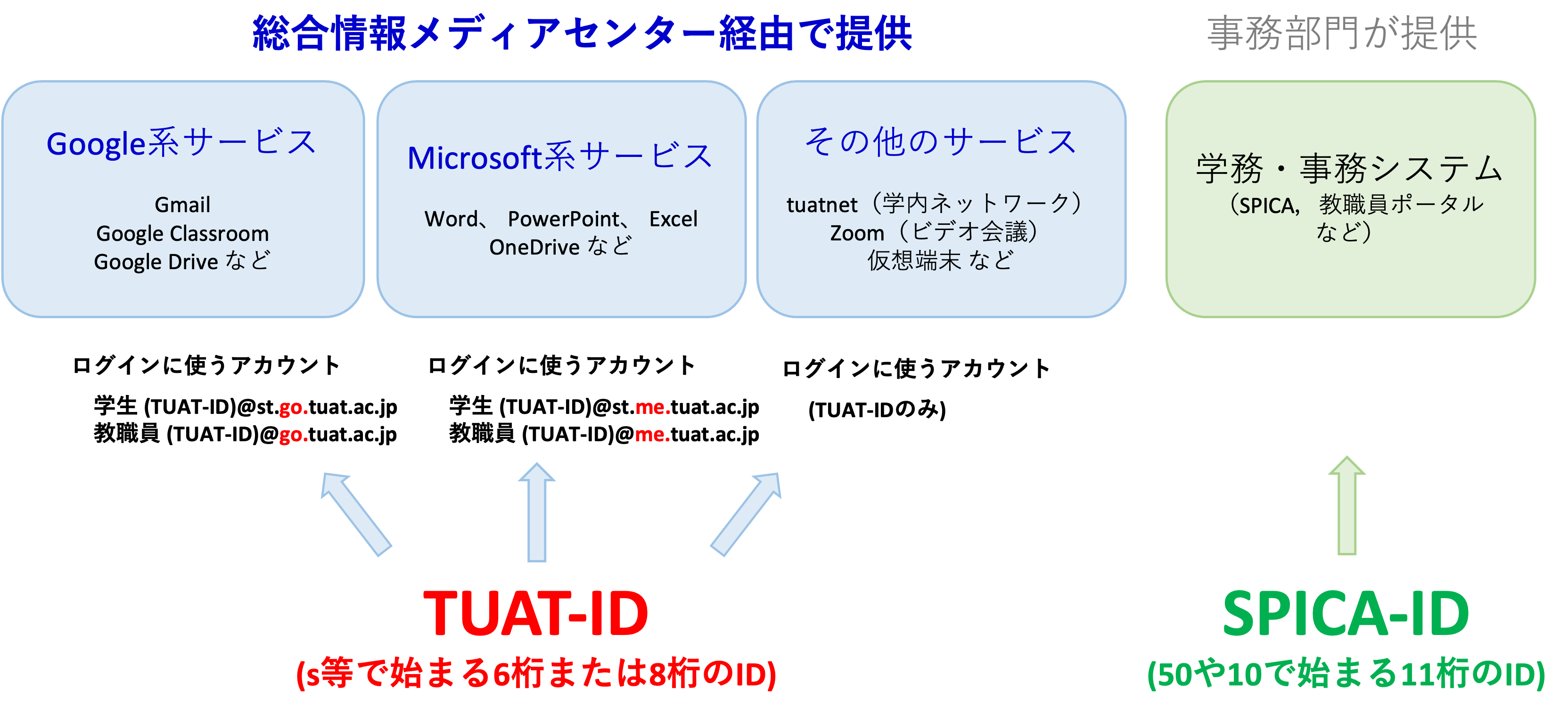 総合情報メディアセンター経由で提供

事務部門が提供

Google系サービス

Gmail
Google Classroom
Google Drive など

Microsoft系サービス

Word、 PowerPoint、 Excel
OneDrive など

その他のサービス

tuatnet（学内ネットワーク）
Zoom（ビデオ会議）
仮想端末 など

学務・事務システム
（SPICA, 教職員ポータル など）

ログインに使うアカウント
学生 (TUAT-ID)@st.go.tuat.ac.jp
教職員 (TUAT-ID)@go.tuat.ac.jp

ログインに使うアカウント
学生 (TUAT-ID)@st.me.tuat.ac.jp
教職員 (TUAT-ID)@me.tuat.ac.jp

ログインに使うアカウント
(TUAT-IDのみ)

TUAT-ID
(s等で始まる6桁または8桁のID)

SPICA-ID
(50や10で始まる11桁のID)